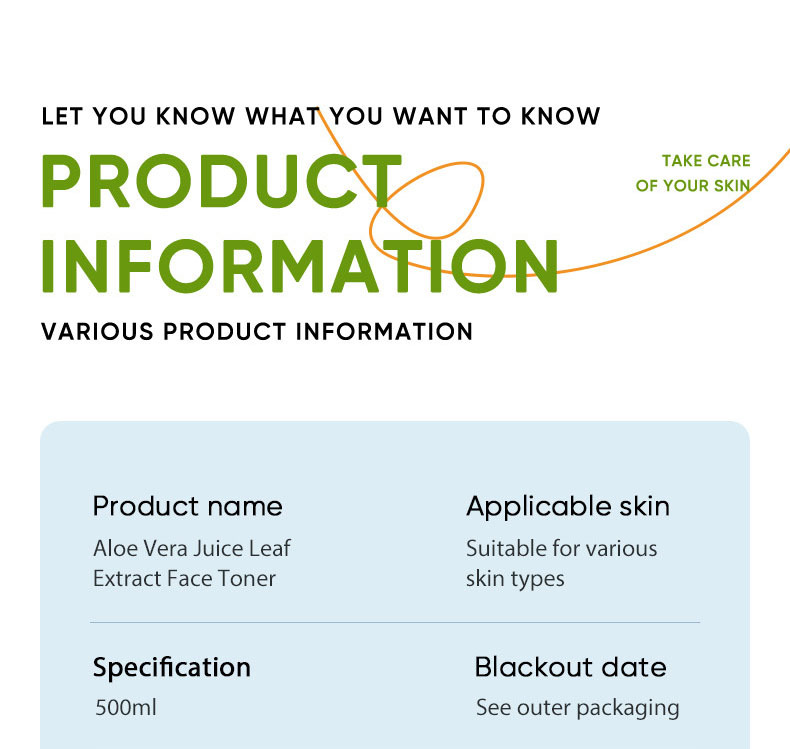 LET YOU KNOW WHAT YOU WANT TO KNOW

PRODUCT INFORMATION

TAKE CARE OF YOUR SKIN

VARIOUS PRODUCT INFORMATION

Product name
Aloe Vera Juice Leaf Extract Face Toner

Applicable skin
Suitable for various skin types

Specification
500ml

Blackout date
See outer packaging